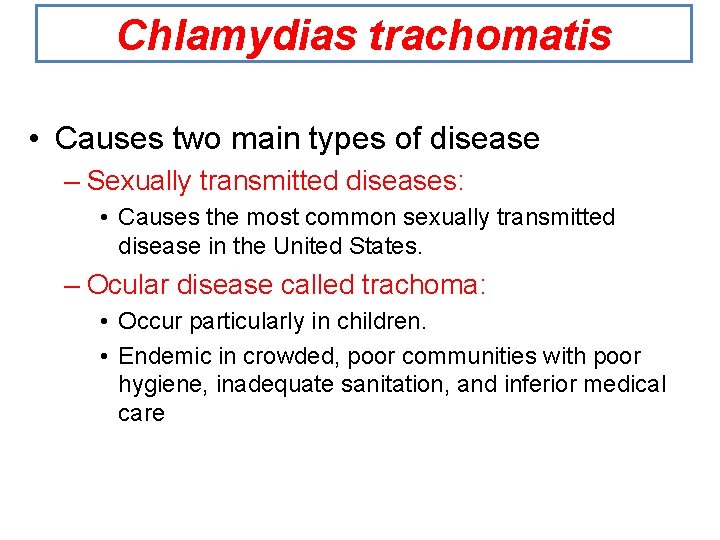 Chlamydias trachomatis

• Causes two main types of disease
– Sexually transmitted diseases:
• Causes the most common sexually transmitted disease in the United States.
– Ocular disease called trachoma:
• Occur particularly in children.
• Endemic in crowded, poor communities with poor hygiene, inadequate sanitation, and inferior medical care